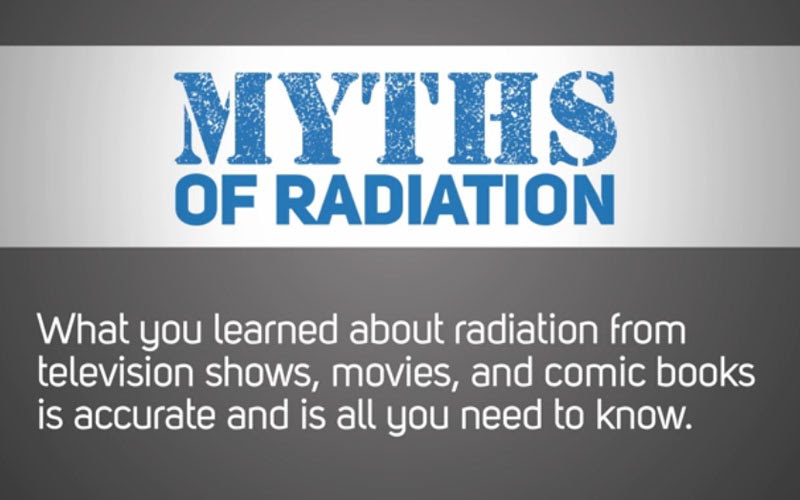 MYTHS
OF RADIATION

What you learned about radiation from television shows, movies, and comic books is accurate and is all you need to know.